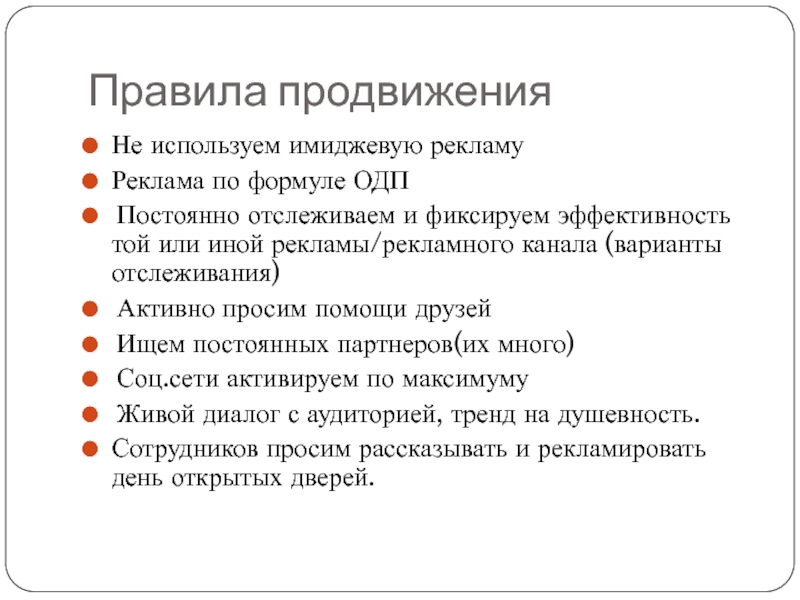 Правила продвижения

Не используем имиджевую рекламу

Реклама по формуле ОДП

Постоянно отслеживаем и фиксируем эффективность той или иной рекламы/рекламного канала (варианты отслеживания)

Активно просим помощи друзей

Ищем постоянных партнеров(их много)

Соц.сети активируем по максимуму

Живой диалог с аудиторией, тренд на душевность.

Сотрудников просим рассказывать и рекламировать день открытых дверей.